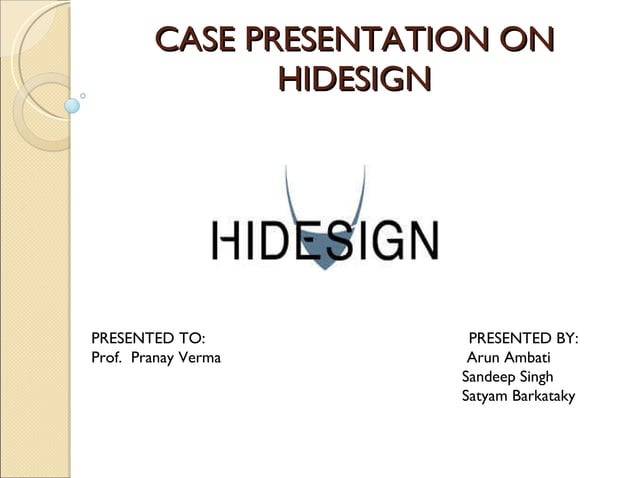 CASE PRESENTATION ON HIDESIGN

HIDESIGN

PRESENTED TO:
Prof. Pranay Verma

PRESENTED BY:
Arun Ambati
Sandeep Singh
Satyam Barkataky